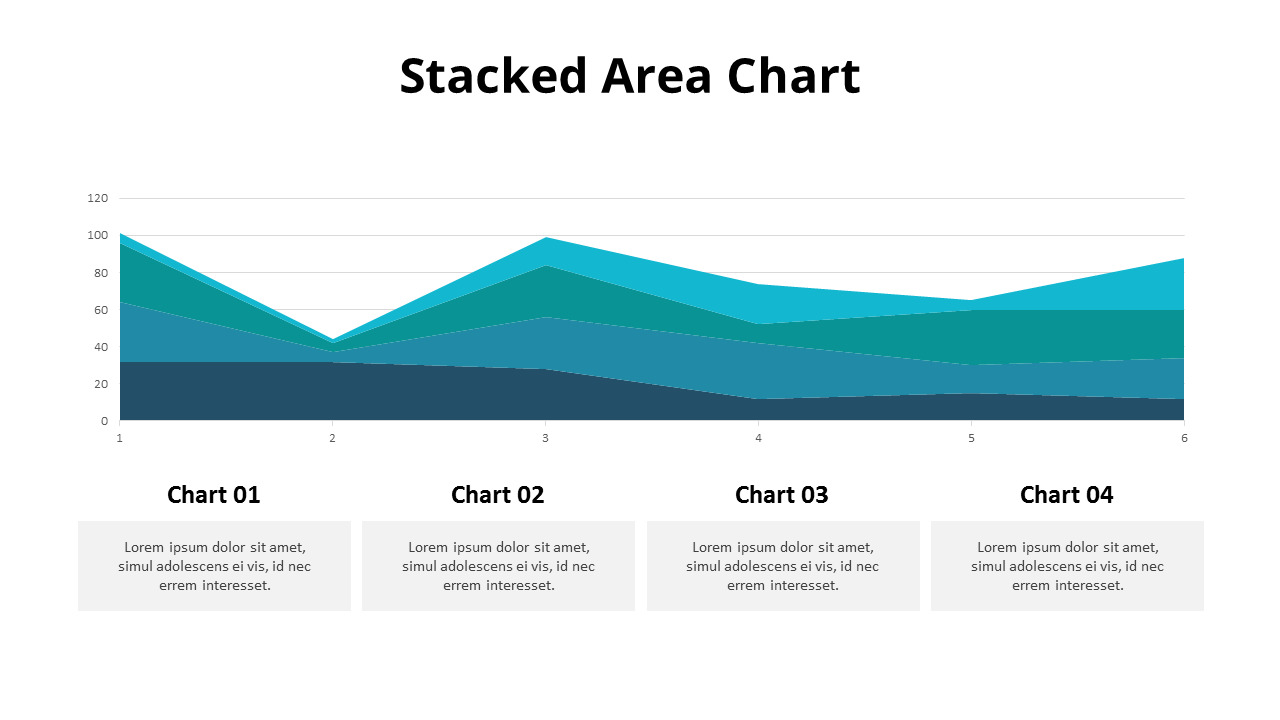 Stacked Area Chart

120
100
80
60
40
20
0

1
2
3
4
5
6

Chart 01

Lorem ipsum dolor sit amet, simul adolescens ei vis, id nec errem interesset.

Chart 02

Lorem ipsum dolor sit amet, simul adolescens ei vis, id nec errem interesset.

Chart 03

Lorem ipsum dolor sit amet, simul adolescens ei vis, id nec errem interesset.

Chart 04

Lorem ipsum dolor sit amet, simul adolescens ei vis, id nec errem interesset.